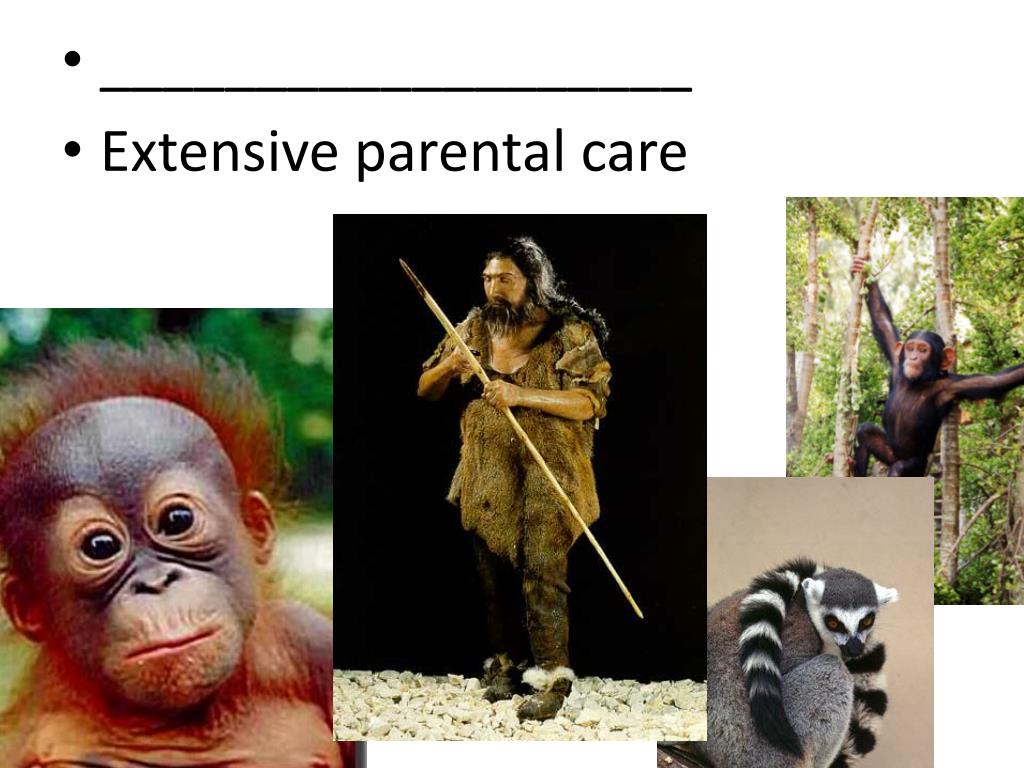 • ____________________
• Extensive parental care